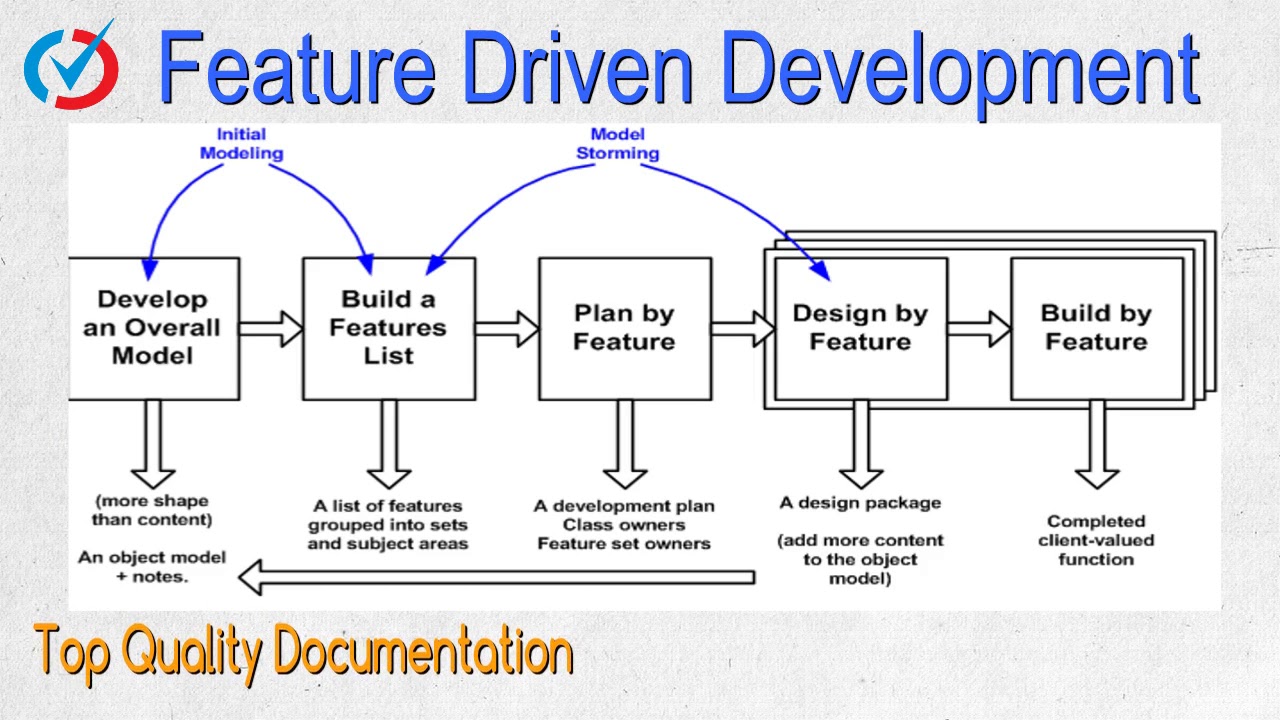 Feature Driven Development

Initial Modeling

Model Storming

Develop an Overall Model

Build a Features List

Plan by Feature

Design by Feature

Build by Feature

(more shape than content)

An object model + notes.

A list of features grouped into sets and subject areas

A development plan
Class owners
Feature set owners

A design package

(add more content to the object model)

Completed client-valued function

Top Quality Documentation